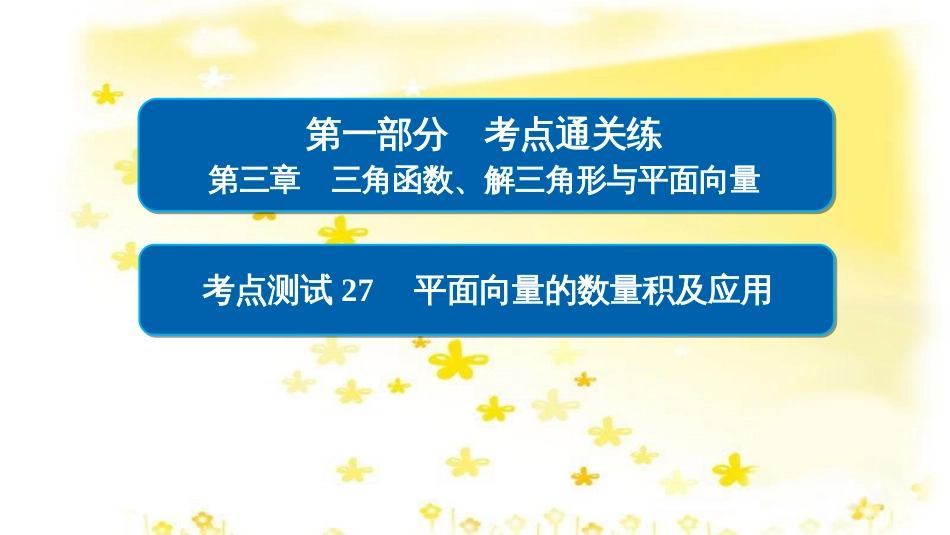 第一部分　考点通关练
第三章　三角函数、解三角形与平面向量

考点测试 27　平面向量的数量积及应用